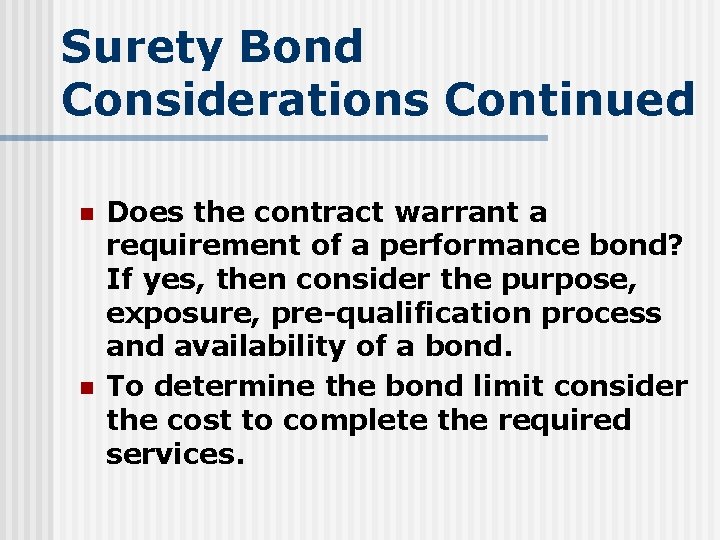 Surety Bond Considerations Continued

- Does the contract warrant a requirement of a performance bond? If yes, then consider the purpose, exposure, pre-qualification process and availability of a bond.
- To determine the bond limit consider the cost to complete the required services.